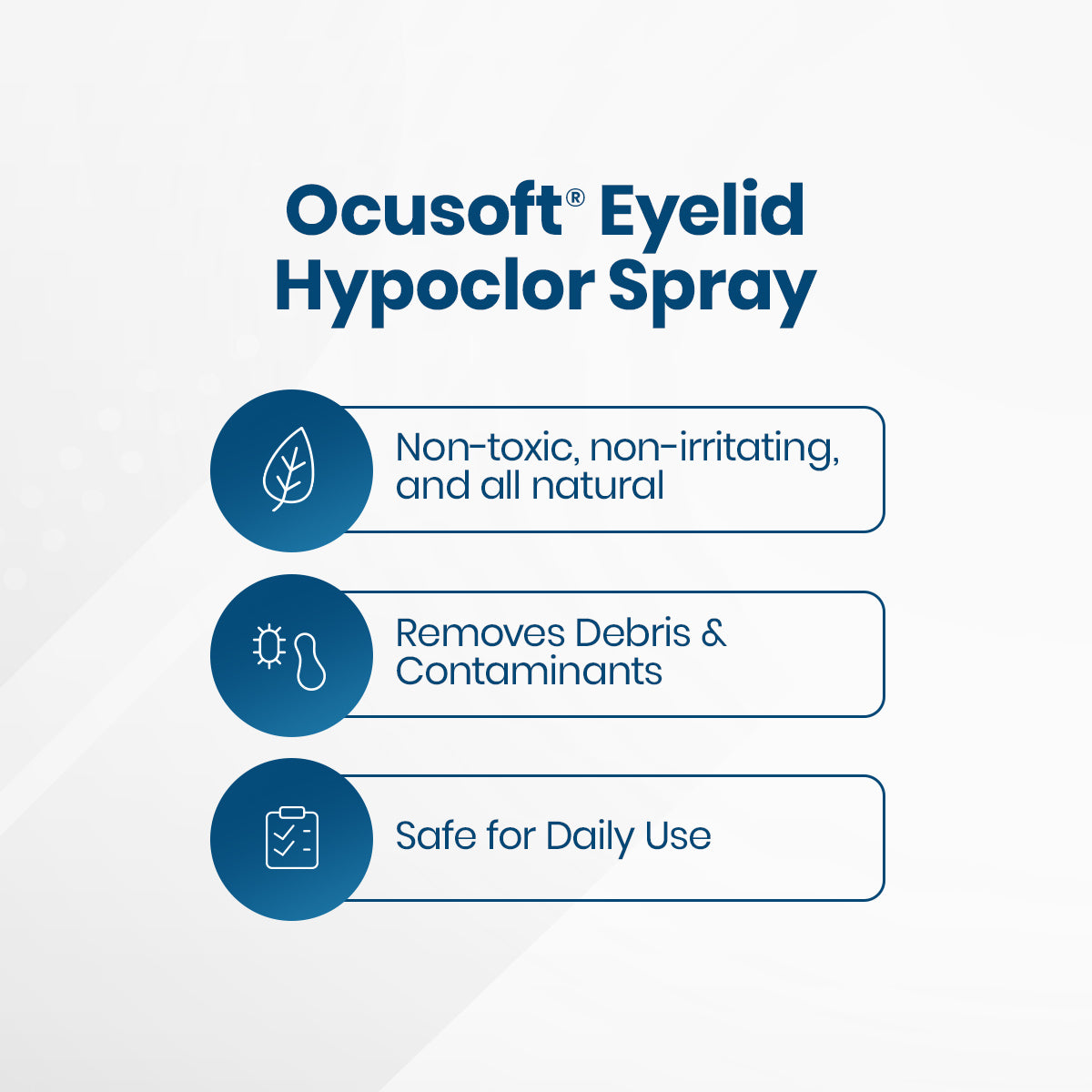 Ocusoft® Eyelid Hypoclor Spray

Non-toxic, non-irritating, and all natural

Removes Debris & Contaminants

Safe for Daily Use